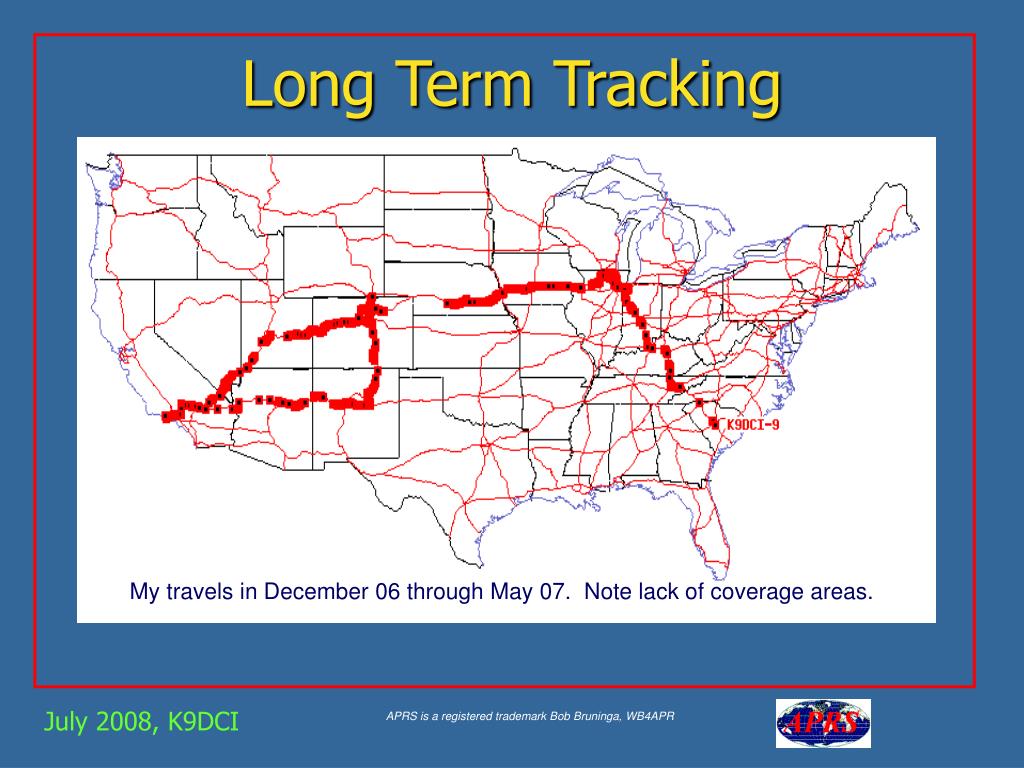 Long Term Tracking

K9DCI-9

My travels in December 06 through May 07. Note lack of coverage areas.

July 2008, K9DCI

APRS is a registered trademark Bob Bruninga, WB4APR

APRS